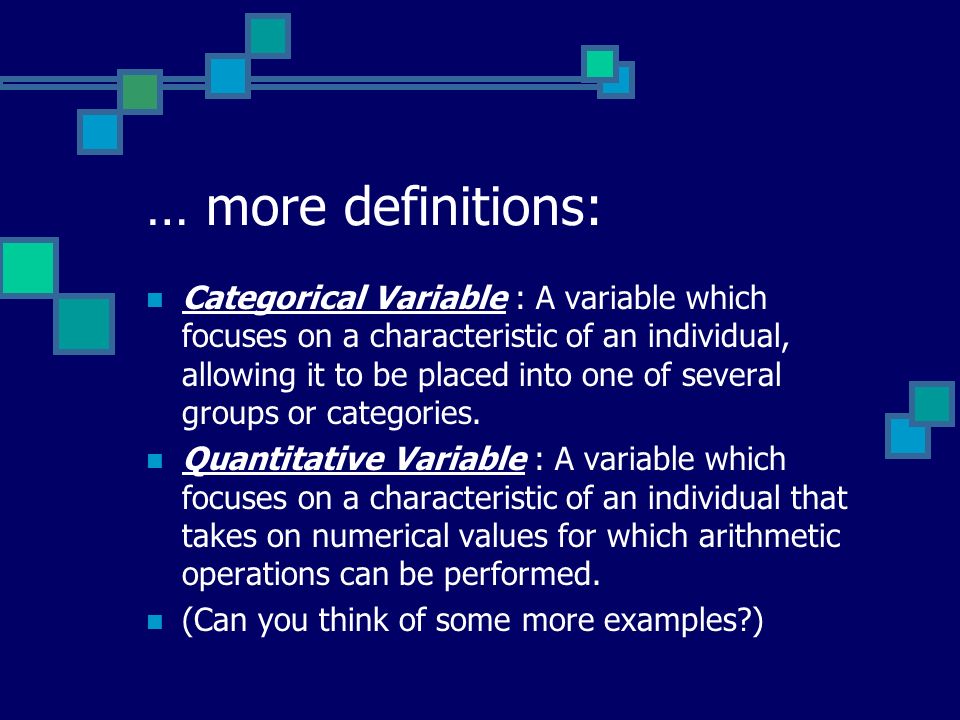 … more definitions:

Categorical Variable : A variable which focuses on a characteristic of an individual, allowing it to be placed into one of several groups or categories.

Quantitative Variable : A variable which focuses on a characteristic of an individual that takes on numerical values for which arithmetic operations can be performed.

(Can you think of some more examples?)